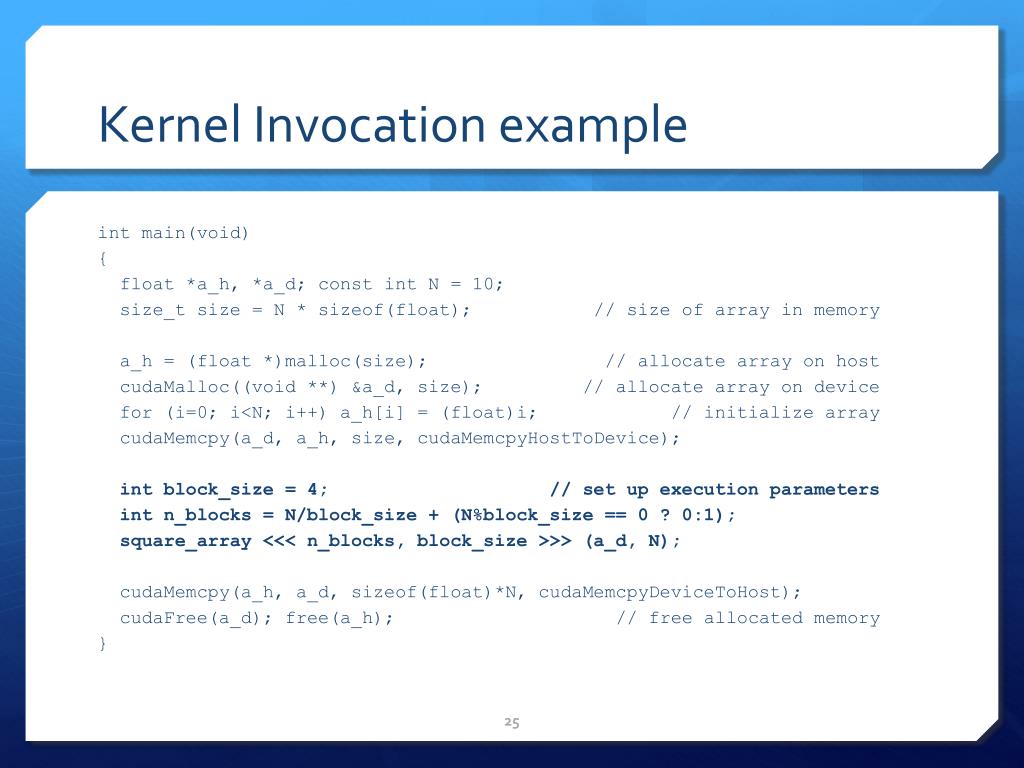 Kernel Invocation example

int main(void)
{
  float *a_h, *a_d; const int N = 10;
  size_t size = N * sizeof(float);           // size of array in memory

  a_h = (float *)malloc(size);               // allocate array on host
  cudaMalloc((void **) &a_d, size);          // allocate array on device
  for (i=0; i<N; i++) a_h[i] = (float)i;             // initialize array
  cudaMemcpy(a_d, a_h, size, cudaMemcpyHostToDevice);

  int block_size = 4;                    // set up execution parameters
  int n_blocks = N/block_size + (N%block_size == 0 ? 0:1);
  square_array <<< n_blocks, block_size >>> (a_d, N);

  cudaMemcpy(a_h, a_d, sizeof(float)*N, cudaMemcpyDeviceToHost);
  cudaFree(a_d); free(a_h);                  // free allocated memory
}

25